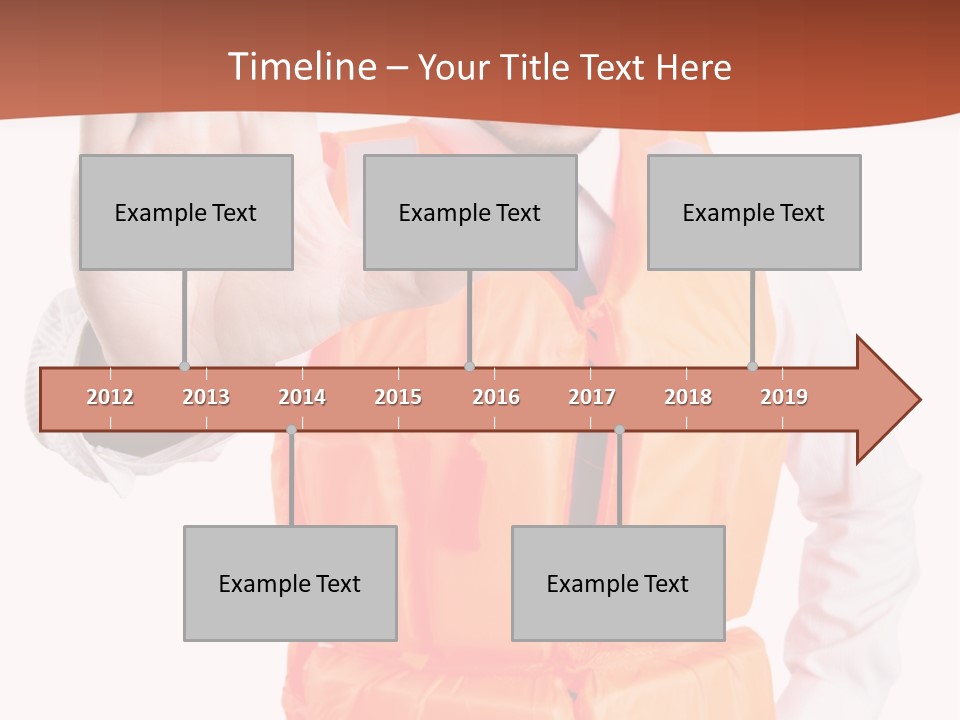 Timeline – Your Title Text Here

Example Text

Example Text

Example Text

2012 2013 2014 2015 2016 2017 2018 2019

Example Text

Example Text